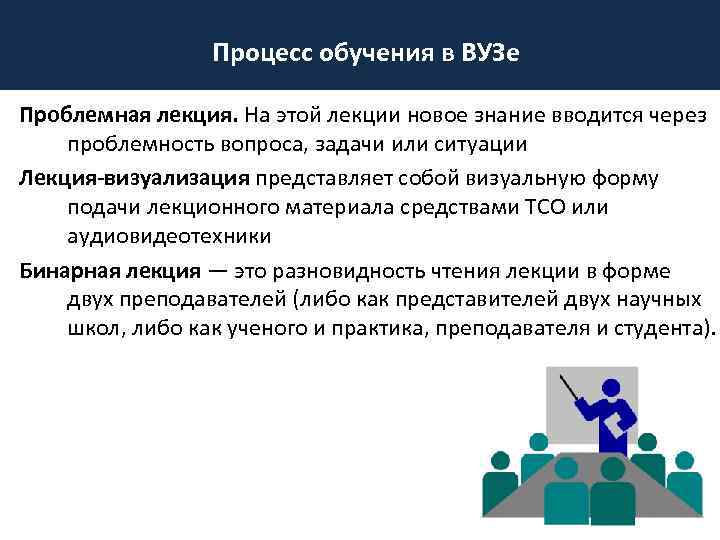 Процесс обучения в ВУЗе

Проблемная лекция. На этой лекции новое знание вводится через проблемность вопроса, задачи или ситуации

Лекция-визуализация представляет собой визуальную форму подачи лекционного материала средствами ТСО или аудиовидеотехники

Бинарная лекция — это разновидность чтения лекции в форме двух преподавателей (либо как представителей двух научных школ, либо как ученого и практика, преподавателя и студента).